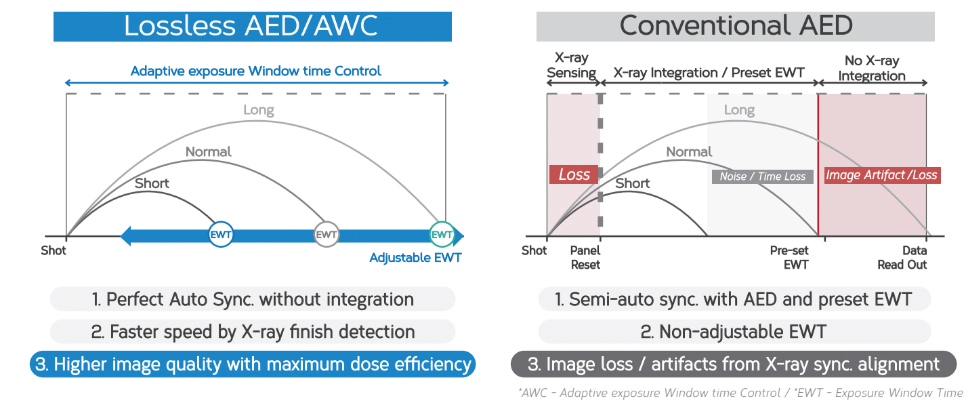 Lossless AED/AWC

Adaptive exposure Window time Control

Long

Normal

Short

EWT

EWT

EWT

Shot

Adjustable EWT

1. Perfect Auto Sync. without integration

2. Faster speed by X-ray finish detection

3. Higher image quality with maximum dose efficiency

Conventional AED

X-ray Sensing

X-ray Integration / Preset EWT

No X-ray Integration

Long

Normal

Short

Loss

Noise / Time Loss

Image Artifact /Loss

Shot

Panel Reset

Pre-set EWT

Data Read Out

1. Semi-auto sync. with AED and preset EWT

2. Non-adjustable EWT

3. Image loss / artifacts from X-ray sync. alignment

*AWC - Adaptive exposure Window time Control / *EWT - Exposure Window Time